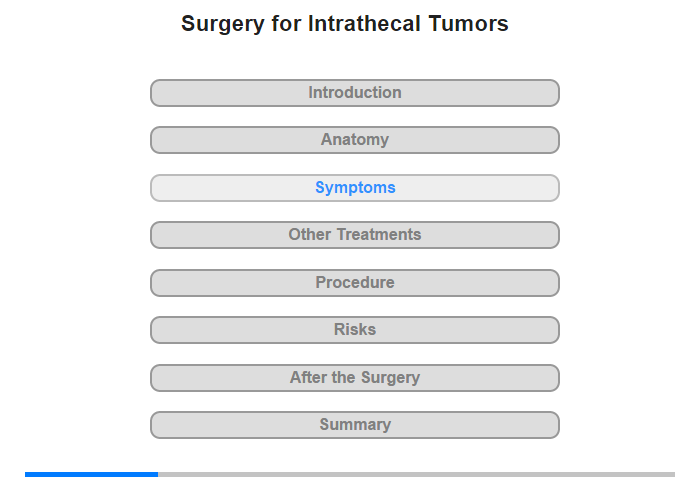 Surgery for Intrathecal Tumors

Introduction

Anatomy

Symptoms

Other Treatments

Procedure

Risks

After the Surgery

Summary